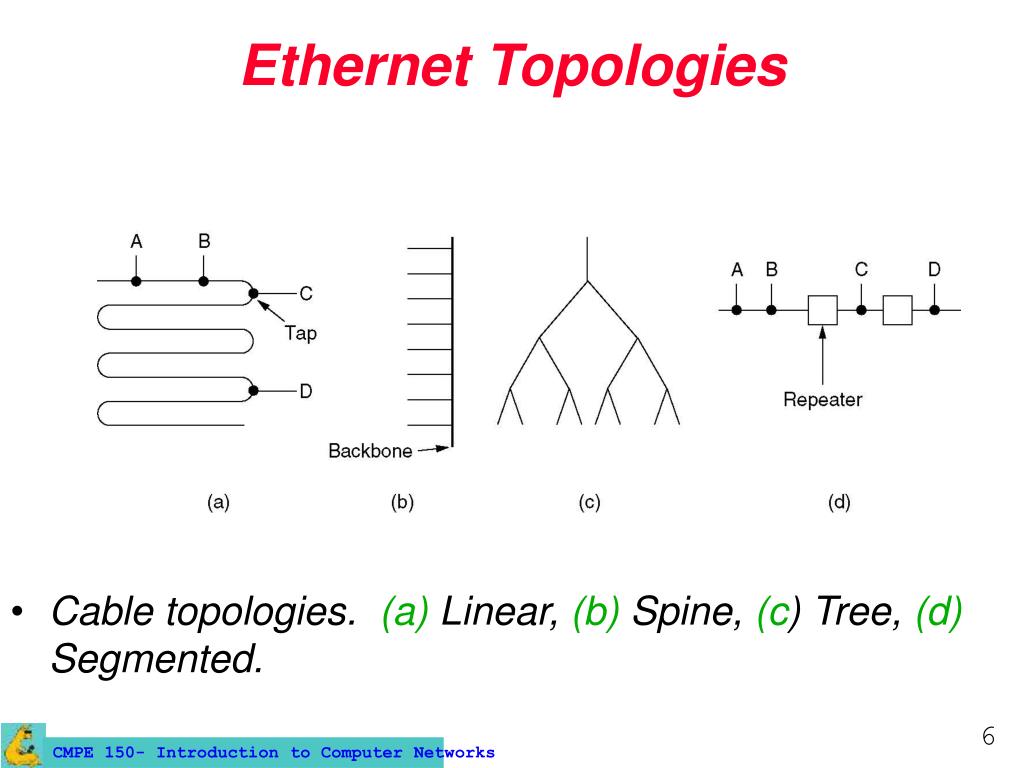 Ethernet Topologies

A B C Tap D

Backbone

A B C D

Repeater

(a) (b) (c) (d)

• Cable topologies. (a) Linear, (b) Spine, (c) Tree, (d) Segmented.

CMPE 150- Introduction to Computer Networks

6